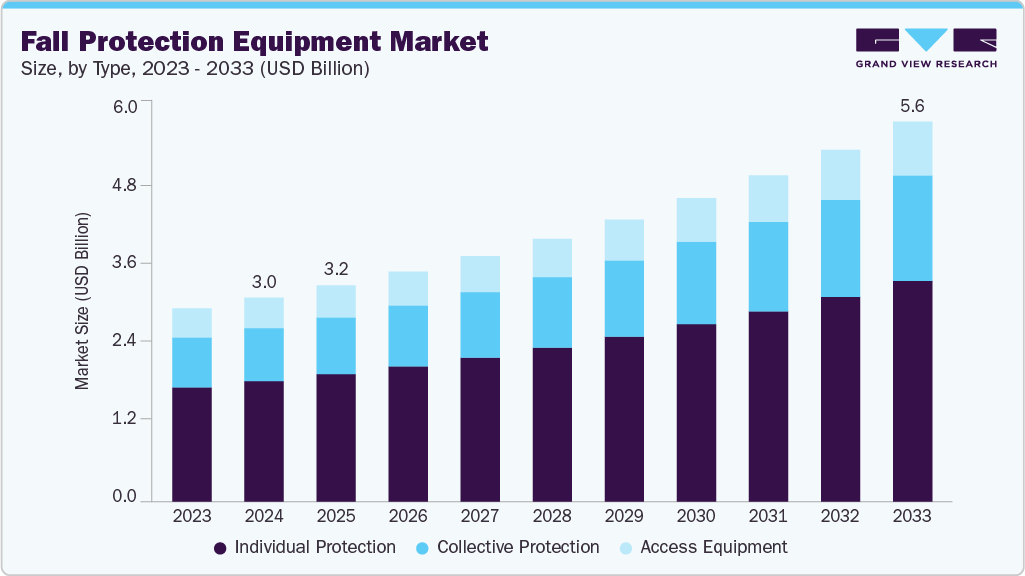 Fall Protection Equipment Market
Size, by Type, 2023 - 2033 (USD Billion)

GRAND VIEW RESEARCH

Market Size (USD Billion)

6.0
4.8
3.6
2.4
1.2
0.0

3.0
3.2
5.6

2023 2024 2025 2026 2027 2028 2029 2030 2031 2032 2033

Individual Protection
Collective Protection
Access Equipment